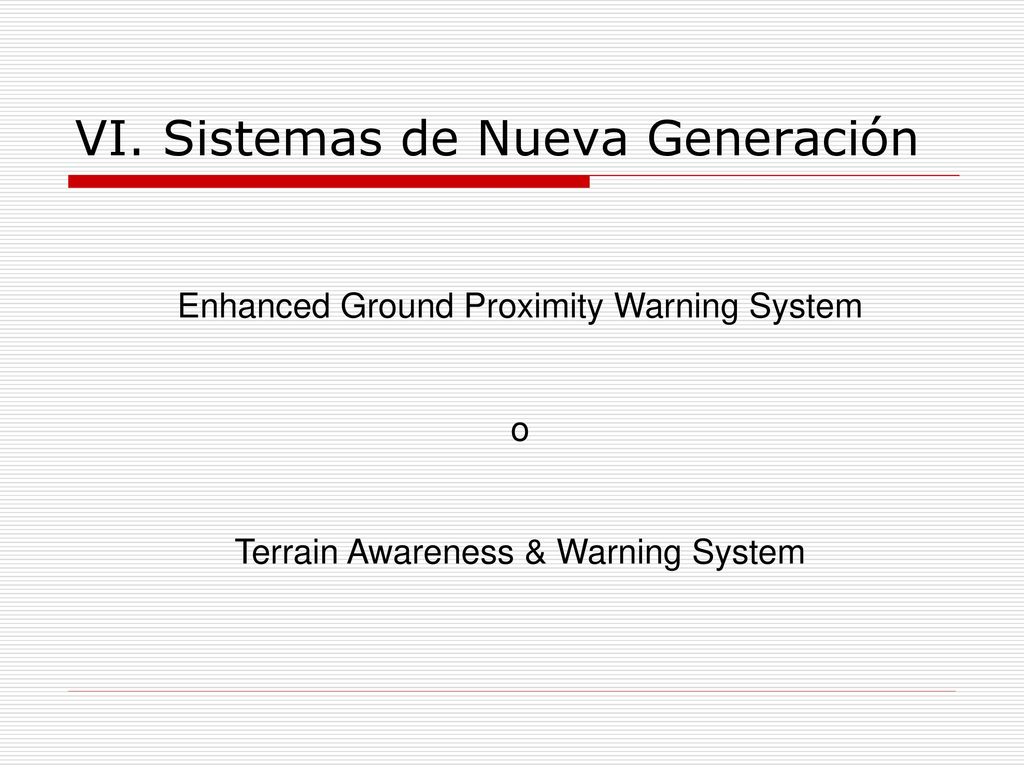 VI. Sistemas de Nueva Generación

Enhanced Ground Proximity Warning System

o

Terrain Awareness & Warning System